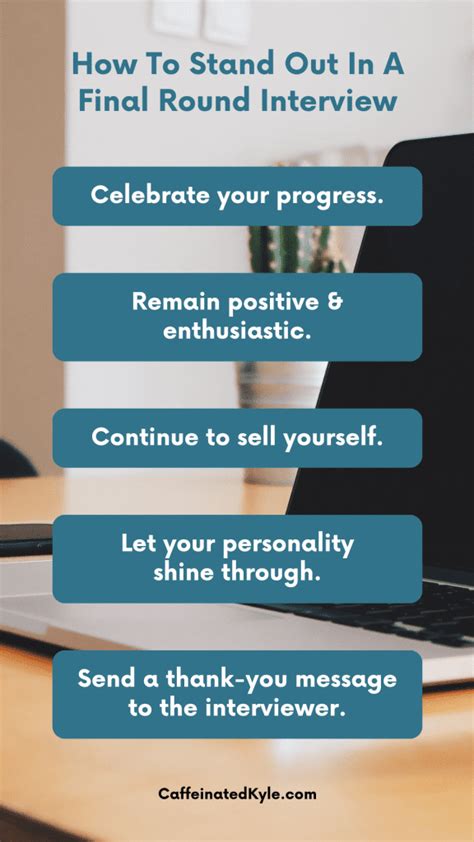 How To Stand Out In A Final Round Interview

Celebrate your progress.

Remain positive & enthusiastic.

Continue to sell yourself.

Let your personality shine through.

Send a thank-you message to the interviewer.

CaffeinatedKyle.com